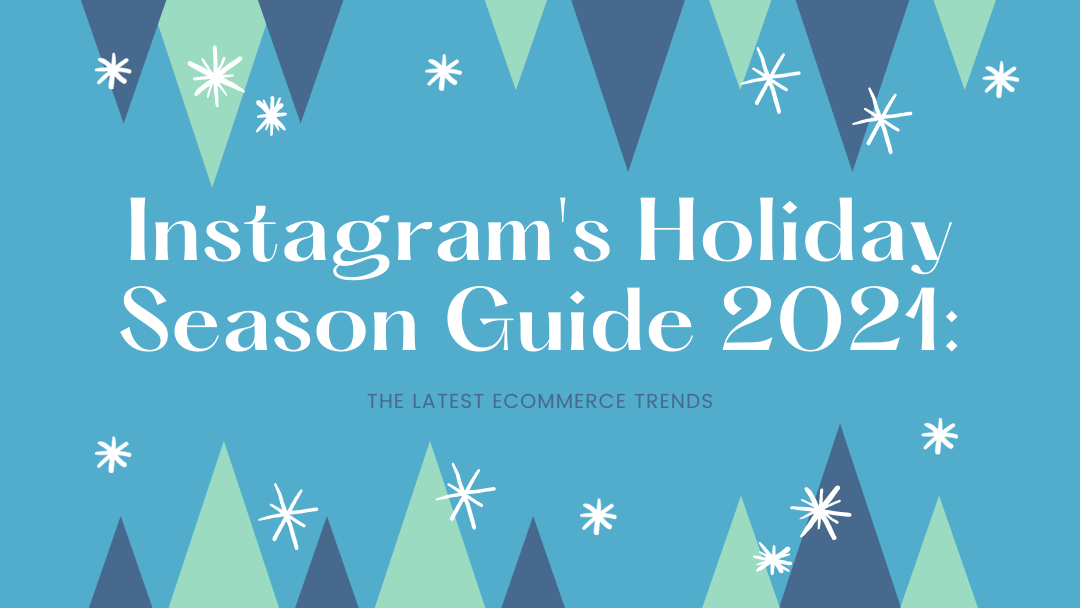 Instagram's Holiday Season Guide 2021:

THE LATEST ECOMMERCE TRENDS